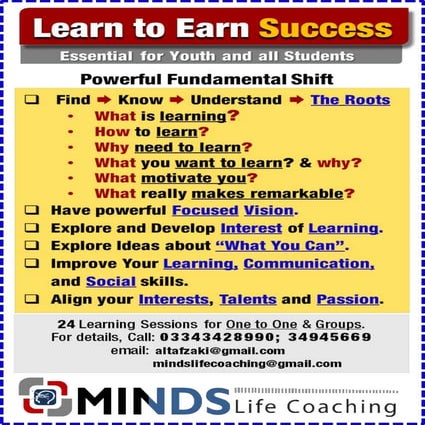 Learn to Earn Success

Essential for Youth and all Students

Powerful Fundamental Shift

❑ Find ➡ Know ➡ Understand ➡ The Roots
- What is learning?
- How to learn?
- Why need to learn?
- What you want to learn? & why?
- What motivate you?
- What really makes remarkable?

❑ Have powerful Focused Vision.
❑ Explore and Develop Interest of Learning.
❑ Explore Ideas about "What You Can".
❑ Improve Your Learning, Communication, and Social skills.
❑ Align your Interests, Talents and Passion.

24 Learning Sessions for One to One & Groups.
For details, Call: 03343428990; 34945669
email: altafzaki@gmail.com
mindslifecoaching@gmail.com

MINDS Life Coaching